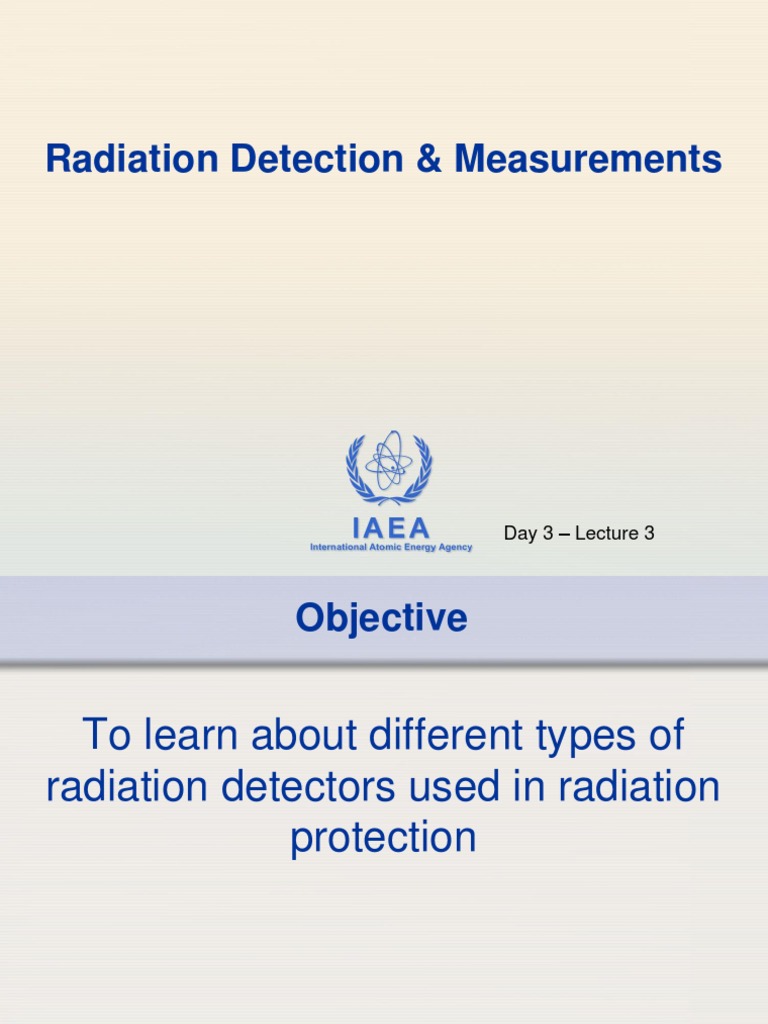 Radiation Detection & Measurements

IAEA
International Atomic Energy Agency

Day 3 – Lecture 3

Objective

To learn about different types of radiation detectors used in radiation protection